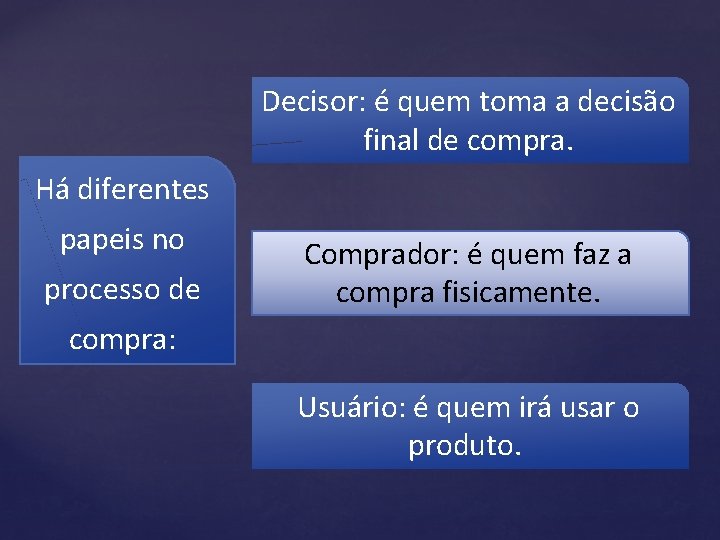 Há diferentes papeis no processo de compra:

Decisor: é quem toma a decisão final de compra.

Comprador: é quem faz a compra fisicamente.

Usuário: é quem irá usar o produto.